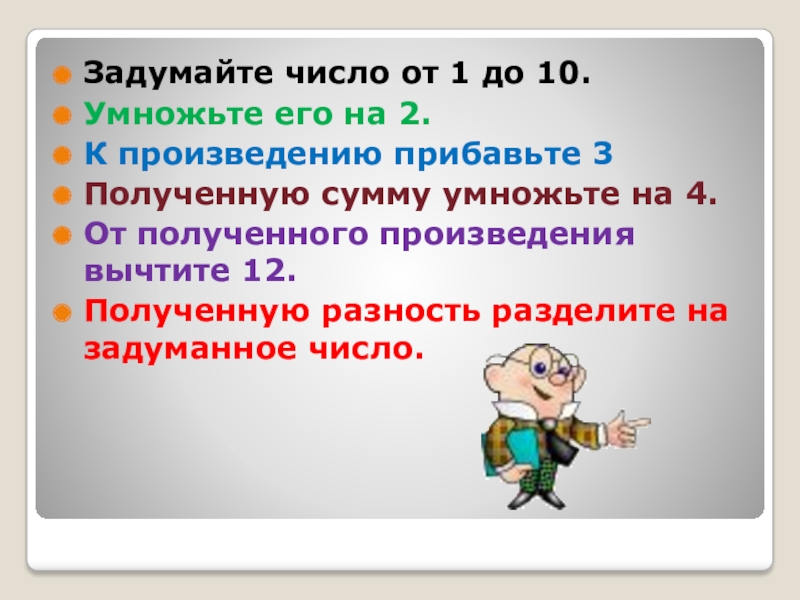 Задумайте число от 1 до 10.
Умножьте его на 2.
К произведению прибавьте 3
Полученную сумму умножьте на 4.
От полученного произведения вычтите 12.
Полученную разность разделите на задуманное число.